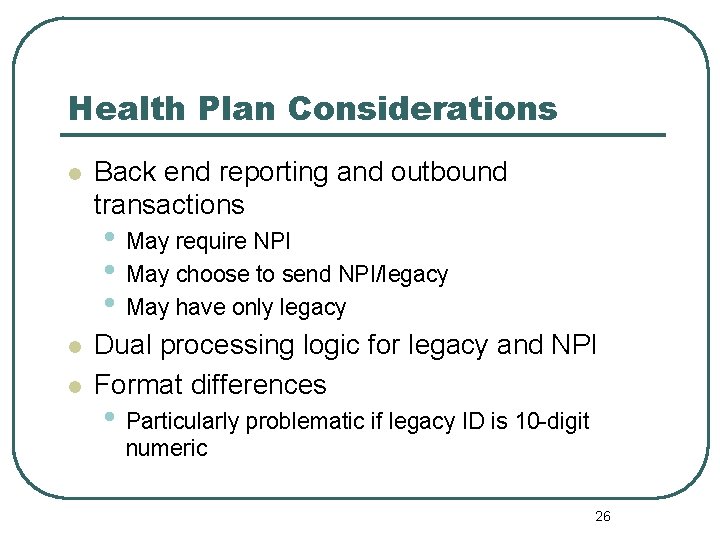 Health Plan Considerations

- Back end reporting and outbound transactions
  - May require NPI
  - May choose to send NPI/legacy
  - May have only legacy
- Dual processing logic for legacy and NPI
- Format differences
  - Particularly problematic if legacy ID is 10-digit numeric

26